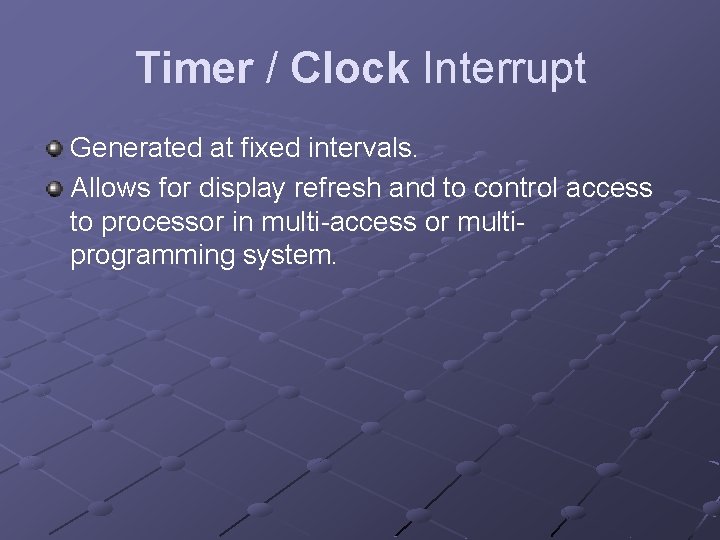 Timer / Clock Interrupt

Generated at fixed intervals.

Allows for display refresh and to control access to processor in multi-access or multi-programming system.